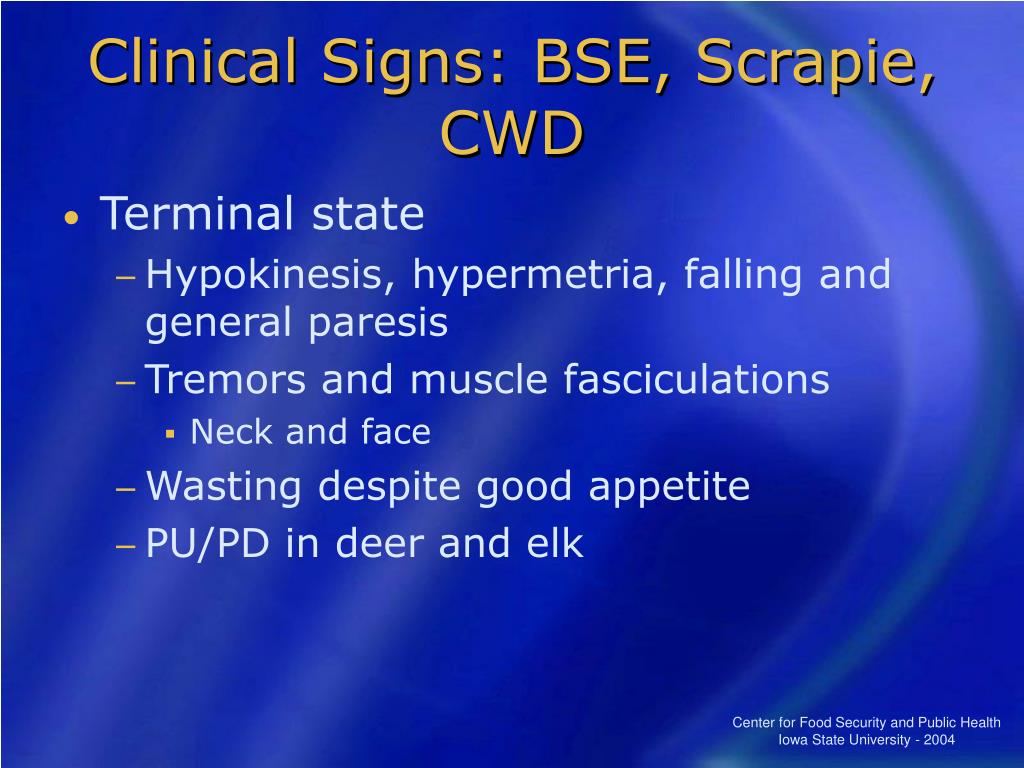 Clinical Signs: BSE, Scrapie, CWD

• Terminal state
 – Hypokinesis, hypermetria, falling and general paresis
 – Tremors and muscle fasciculations
  ▪ Neck and face
 – Wasting despite good appetite
 – PU/PD in deer and elk

Center for Food Security and Public Health
Iowa State University - 2004